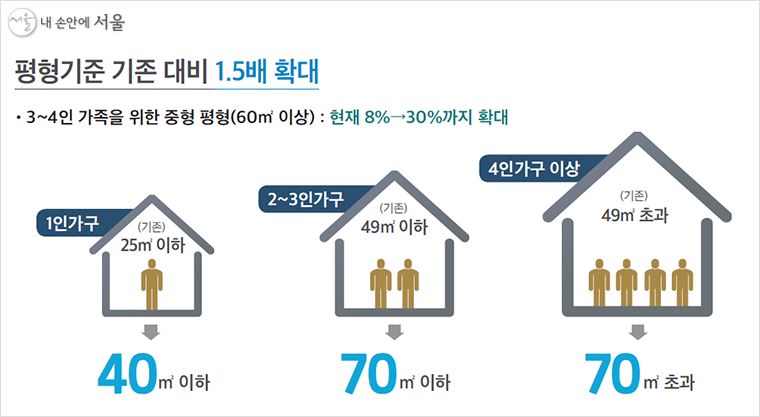 서울 내 손안에 서울

평형기준 기존 대비 1.5배 확대

• 3~4인 가족을 위한 중형 평형(60㎡ 이상) : 현재 8%→30%까지 확대

1인가구
(기존)
25㎡ 이하

40㎡ 이하

2~3인가구
(기존)
49㎡ 이하

70㎡ 이하

4인가구 이상
(기존)
49㎡ 초과

70㎡ 초과